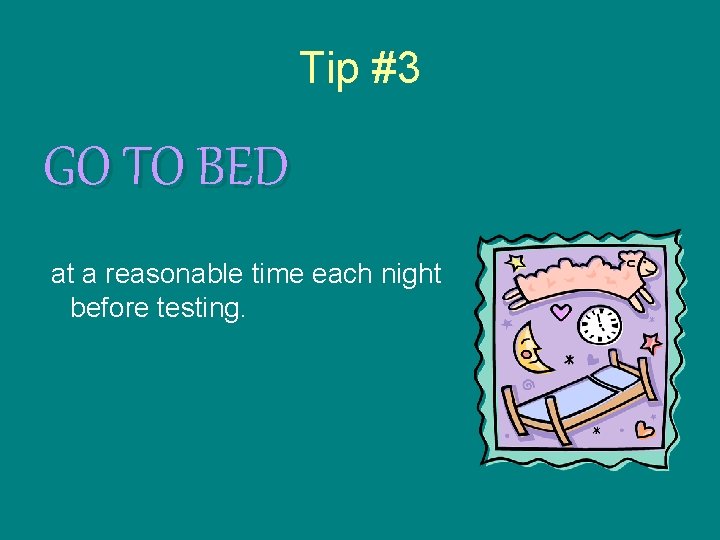 Tip #3

GO TO BED

at a reasonable time each night before testing.